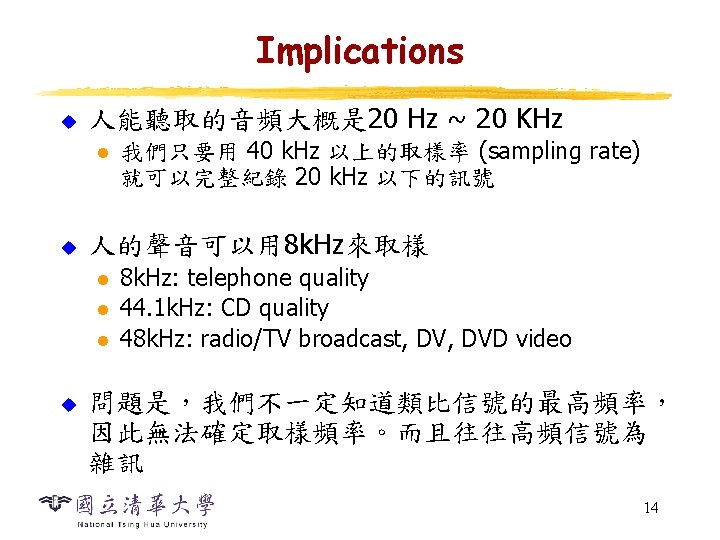 Implications

人能聽取的音頻大概是20 Hz ~ 20 KHz

我們只要用 40 kHz 以上的取樣率 (sampling rate) 就可以完整紀錄 20 kHz 以下的訊號

人的聲音可以用8kHz來取樣

8kHz: telephone quality

44.1kHz: CD quality

48kHz: radio/TV broadcast, DV, DVD video

問題是，我們不一定知道類比信號的最高頻率，因此無法確定取樣頻率。而且往往高頻信號為雜訊

國立清華大學
National Tsing Hua University

14